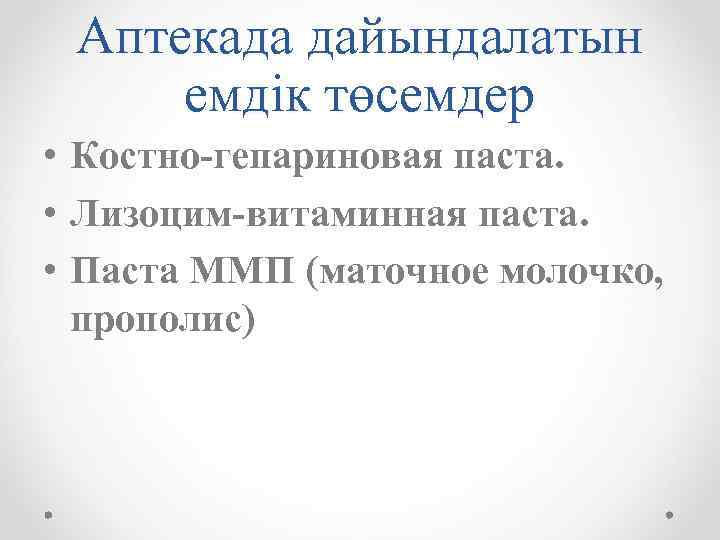 Аптекада дайындалатын емдік төсемдер

• Костно-гепариновая паста.
• Лизоцим-витаминная паста.
• Паста ММП (маточное молочко, прополис)